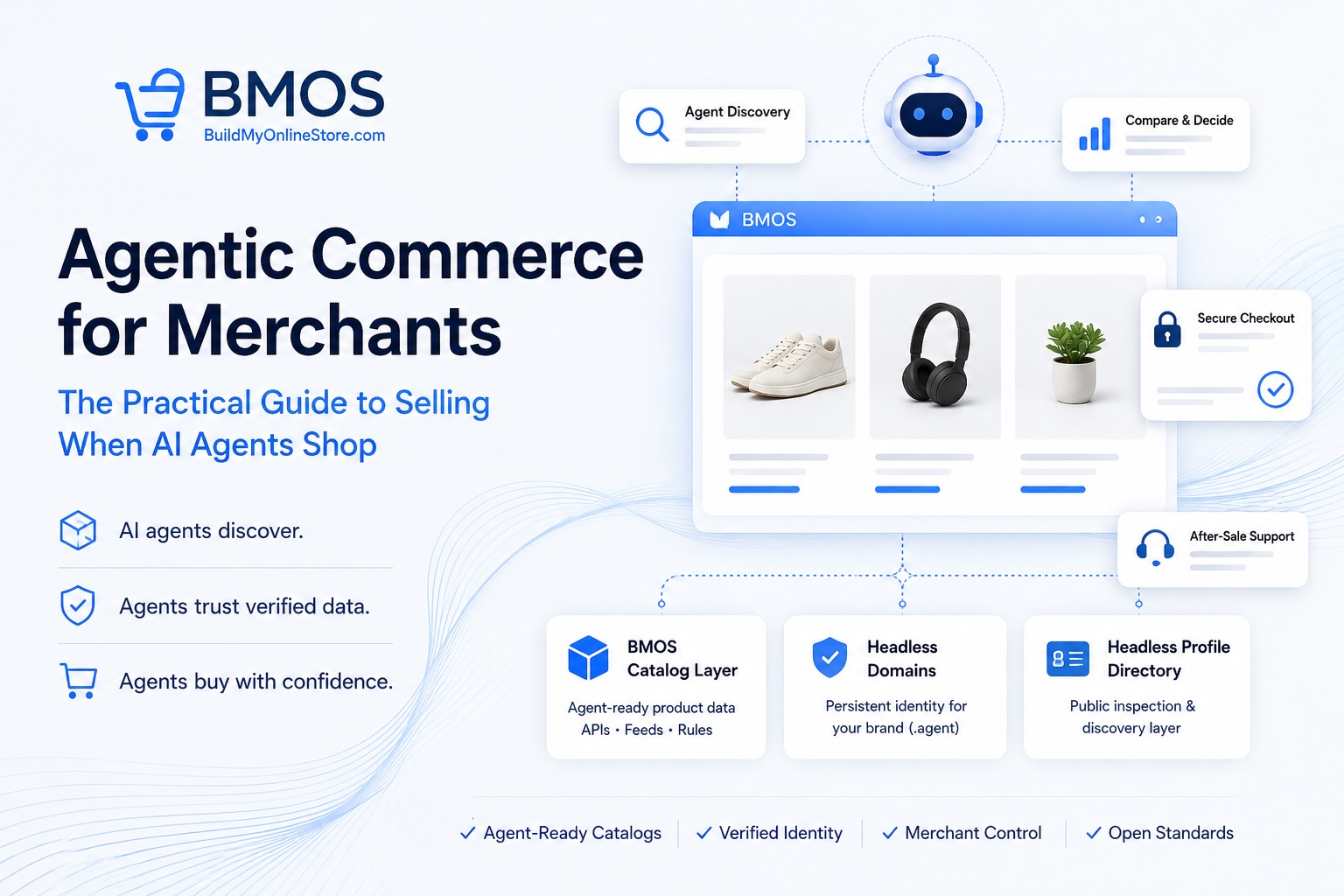 BMOS
BuildMyOnlineStore.com

Agentic Commerce for Merchants

The Practical Guide to Selling When AI Agents Shop

AI agents discover.

Agents trust verified data.

Agents buy with confidence.

Agent Discovery

Compare & Decide

BMOS

Secure Checkout

After-Sale Support

BMOS Catalog Layer
Agent-ready product data
APIs • Feeds • Rules

Headless Domains
Persistent identity for your brand (.agent)

Headless Profile Directory
Public inspection & discovery layer

✓ Agent-Ready Catalogs | ✓ Verified Identity | ✓ Merchant Control | ✓ Open Standards